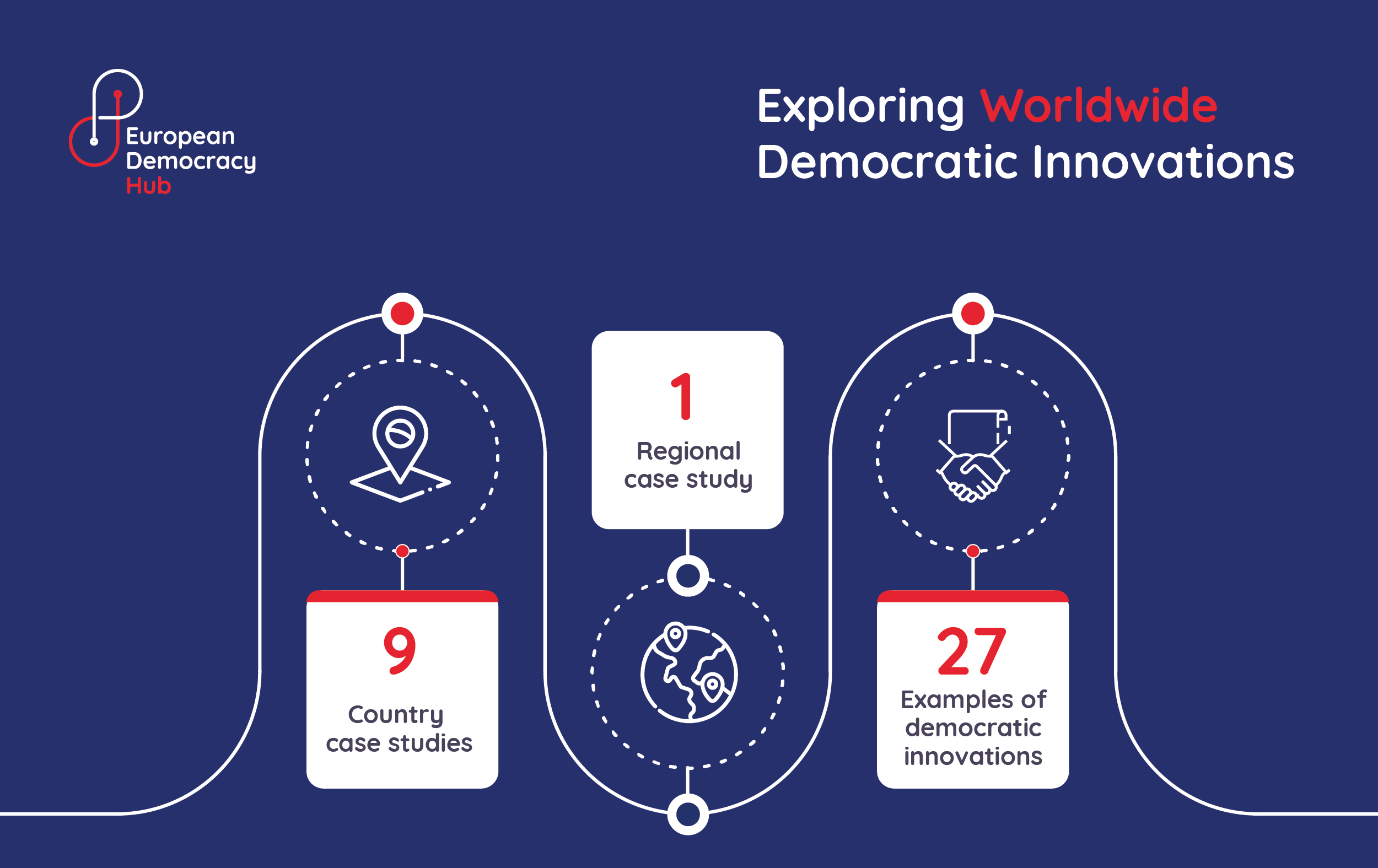 European Democracy Hub

Exploring Worldwide Democratic Innovations

9

Country case studies

1

Regional case study

27

Examples of democratic innovations